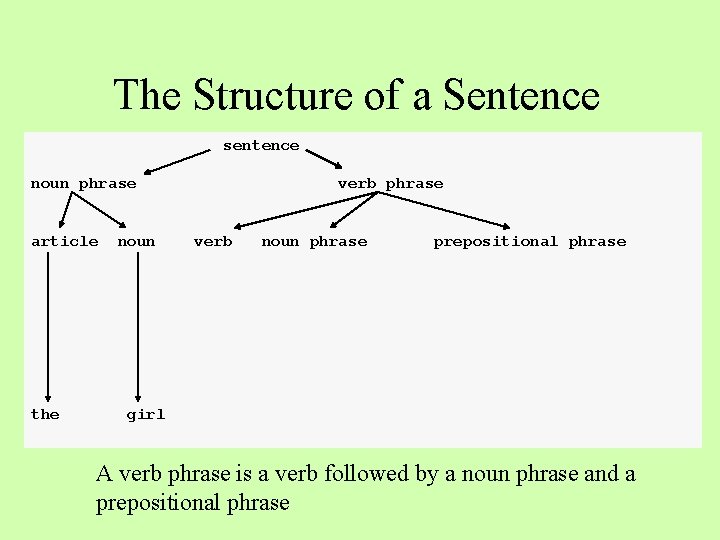 The Structure of a Sentence

sentence

noun phrase

verb phrase

article noun

verb noun phrase prepositional phrase

the girl

A verb phrase is a verb followed by a noun phrase and a prepositional phrase